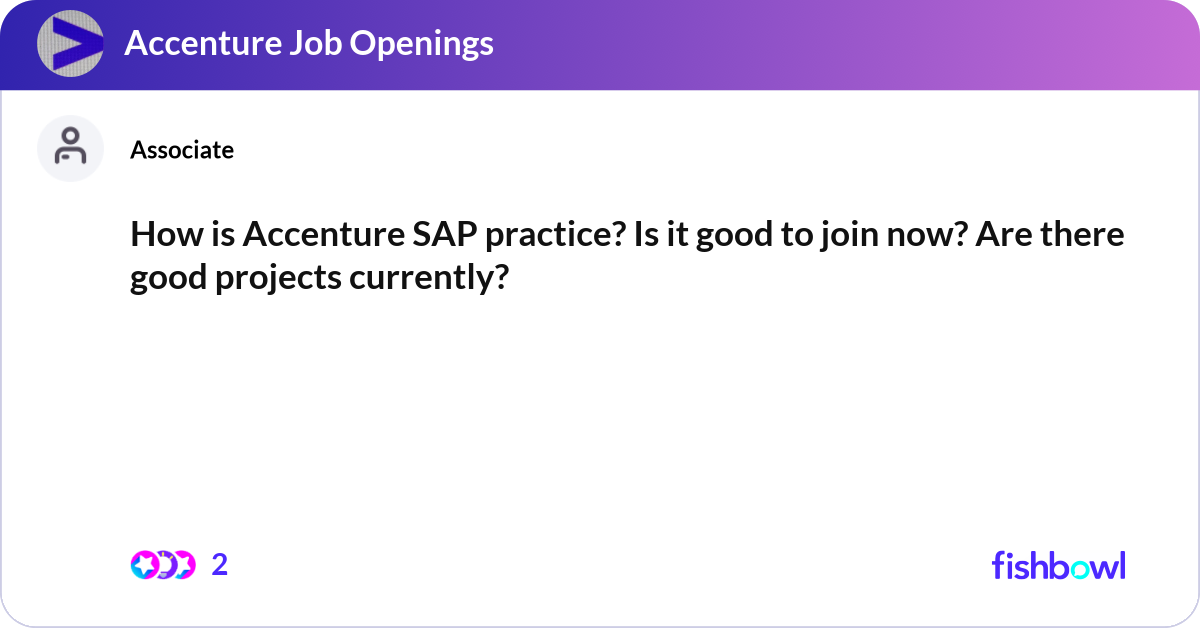 Accenture Job Openings

Associate

How is Accenture SAP practice? Is it good to join now? Are there good projects currently?

2

fishbowl